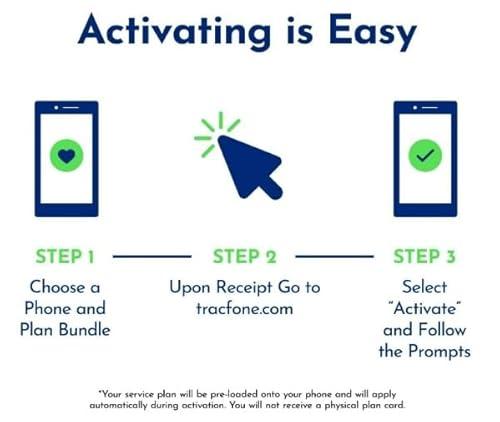 Activating is Easy

STEP 1

Choose a Phone and Plan Bundle

STEP 2

Upon Receipt Go to tracfone.com

STEP 3

Select "Activate" and Follow the Prompts

*Your service plan will be pre-loaded onto your phone and will apply automatically during activation. You will not receive a physical plan card.